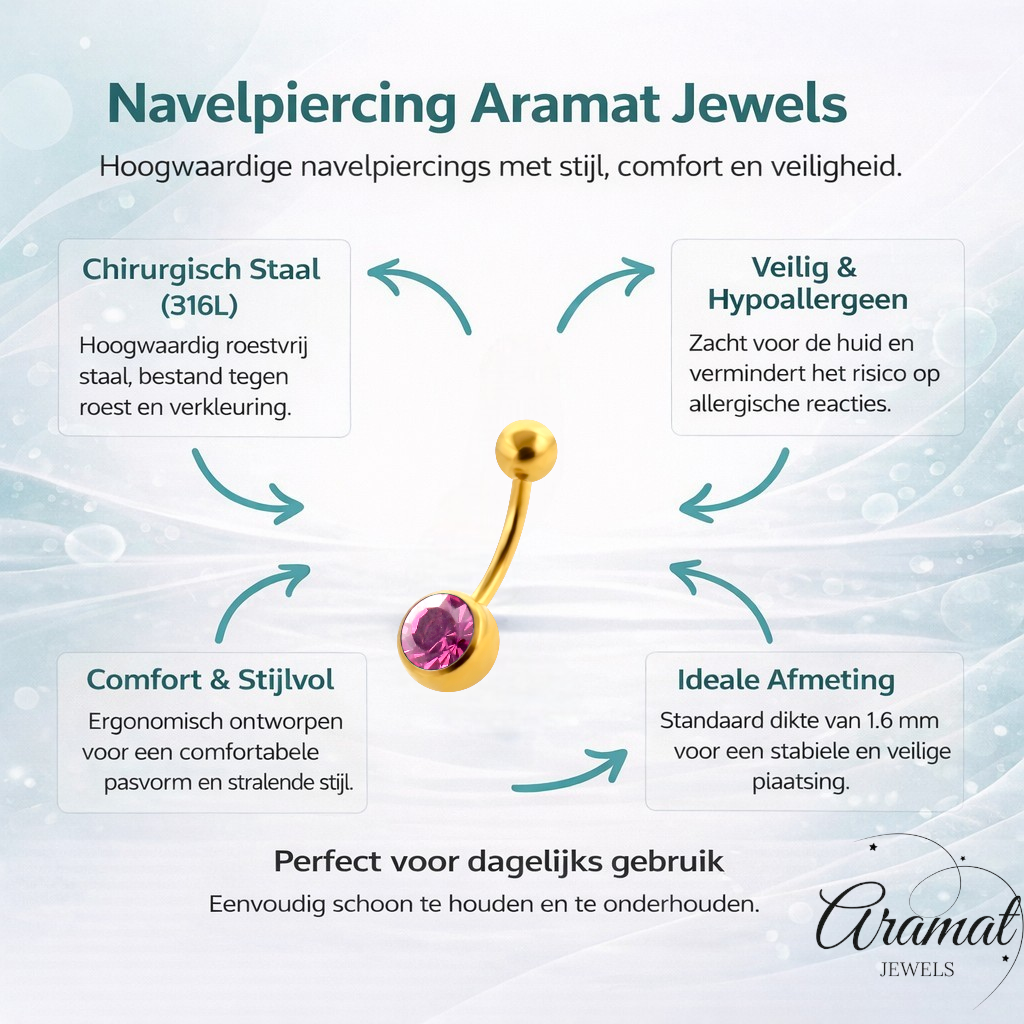 Navelpiercing Aramat Jewels

Hoogwaardige navelpiercings met stijl, comfort en veiligheid.

Chirurgisch Staal (316L)

Hoogwaardig roestvrij staal, bestand tegen roest en verkleuring.

Veilig & Hypoallergeen

Zacht voor de huid en vermindert het risico op allergische reacties.

Comfort & Stijlvol

Ergonomisch ontworpen voor een comfortabele pasvorm en stralende stijl.

Ideale Afmeting

Standaard dikte van 1.6 mm voor een stabiele en veilige piaatsing.

Perfect voor dagelijks gebruik

Eenvoudig schoon te houden en te onderhouden.

Aramat
JEWELS